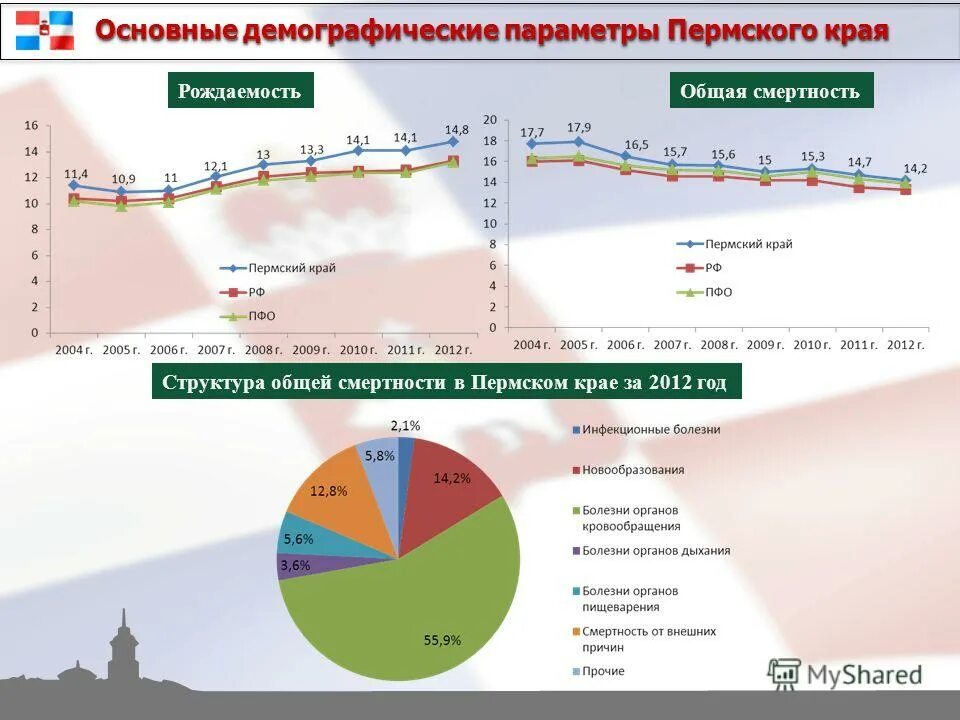 Основные демографические параметры Пермского края

Рождаемость

16
14
12
10
8
6
4
2
0

11,4 10,9 11 12,1 13 13,3 14,1 14,1 14,8

Пермский край
РФ
ПФО

2004 г. 2005 г. 2006 г. 2007 г. 2008 г. 2009 г. 2010 г. 2011 г. 2012 г.

Общая смертность

20
18
16
14
12
10
8
6
4
2
0

17,7 17,9 16,5 15,7 15,6 15 15,3 14,7 14,2

Пермский край
РФ
ПФО

2004 г. 2005 г. 2006 г. 2007 г. 2008 г. 2009 г. 2010 г. 2011 г. 2012 г.

Структура общей смертности в Пермском крае за 2012 год

2,1%
14,2%
55,9%
3,6%
5,6%
12,8%
5,8%

Инфекционные болезни
Новообразования
Болезни органов кровообращения
Болезни органов дыхания
Болезни органов пищеварения
Смертность от внешних причин
Прочие

MyShared